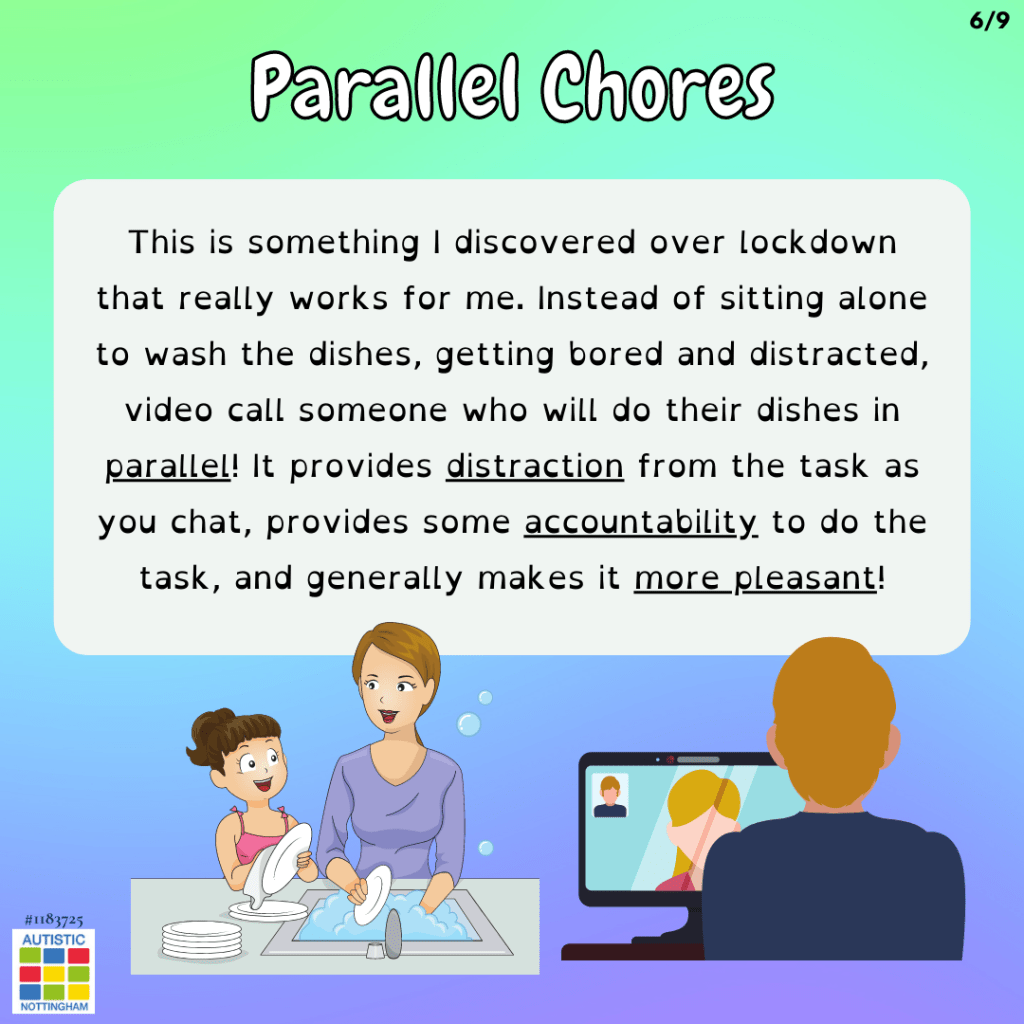 6/9

Parallel Chores

This is something I discovered over lockdown that really works for me. Instead of sitting alone to wash the dishes, getting bored and distracted, video call someone who will do their dishes in parallel! It provides distraction from the task as you chat, provides some accountability to do the task, and generally makes it more pleasant!

#1183725
AUTISTIC
NOTTINGHAM